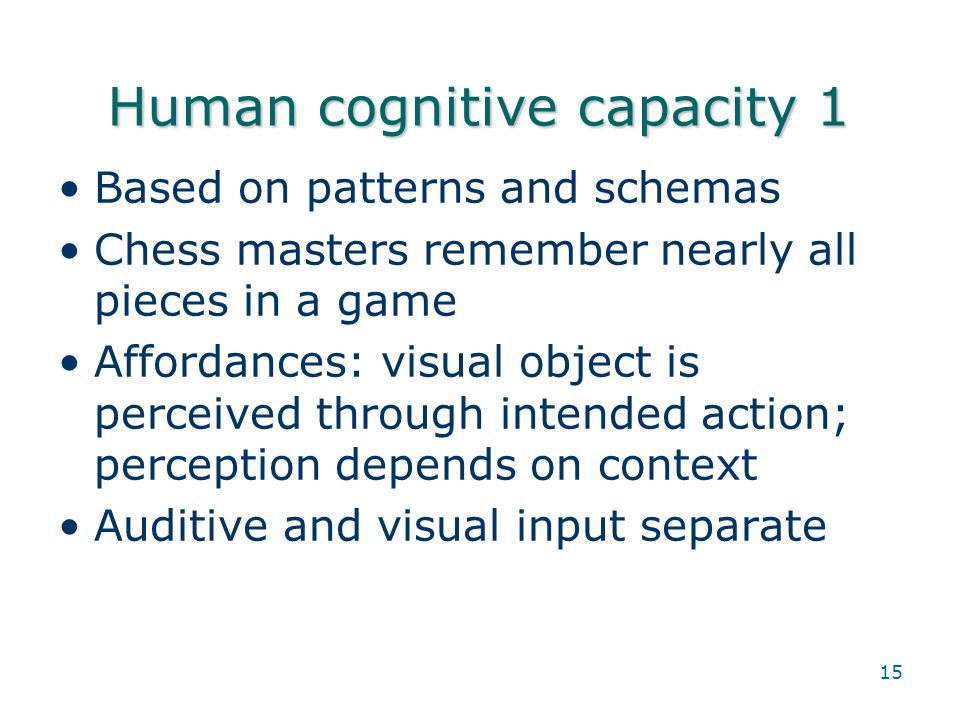 Human cognitive capacity 1

• Based on patterns and schemas
• Chess masters remember nearly all pieces in a game
• Affordances: visual object is perceived through intended action; perception depends on context
• Auditive and visual input separate

15